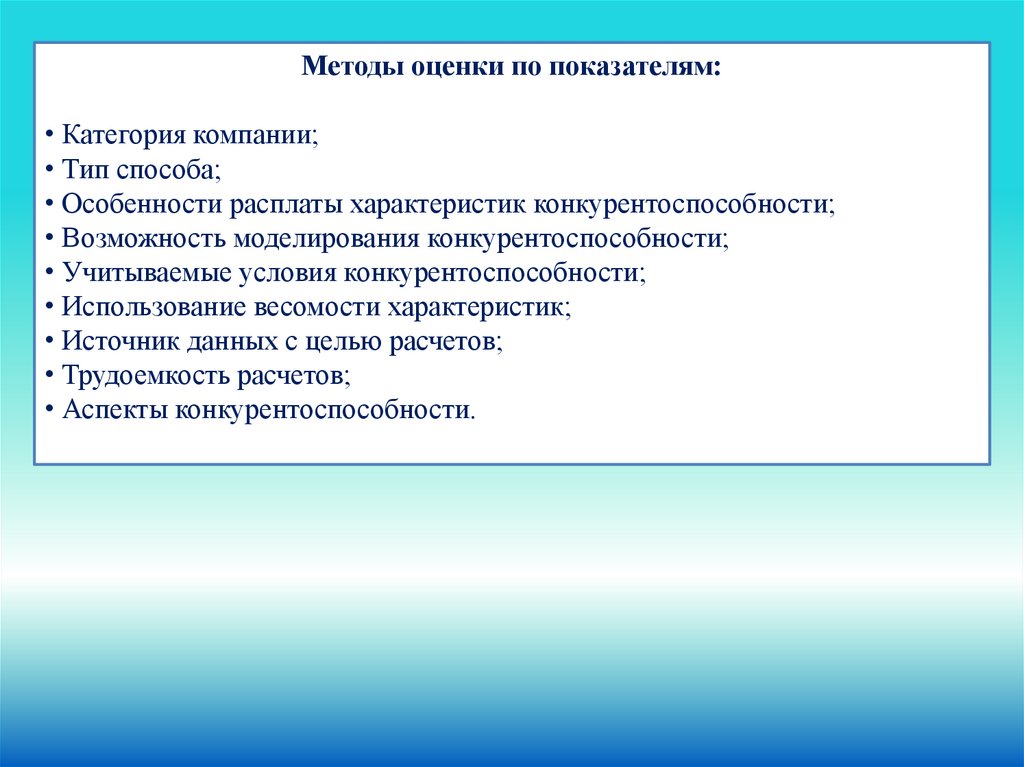 Методы оценки по показателям:

• Категория компании;
• Тип способа;
• Особенности расплаты характеристик конкурентоспособности;
• Возможность моделирования конкурентоспособности;
• Учитываемые условия конкурентоспособности;
• Использование весомости характеристик;
• Источник данных с целью расчетов;
• Трудоемкость расчетов;
• Аспекты конкурентоспособности.